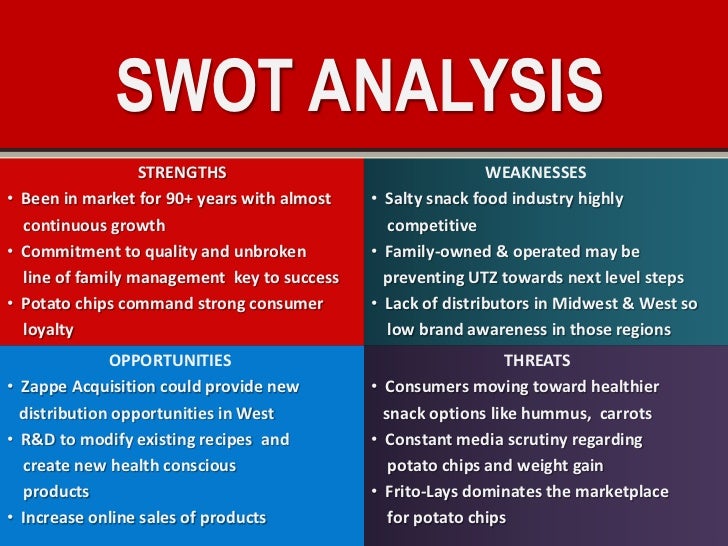 SWOT ANALYSIS

STRENGTHS
• Been in market for 90+ years with almost continuous growth
• Commitment to quality and unbroken line of family management key to success
• Potato chips command strong consumer loyalty

WEAKNESSES
• Salty snack food industry highly competitive
• Family-owned & operated may be preventing UTZ towards next level steps
• Lack of distributors in Midwest & West so low brand awareness in those regions

OPPORTUNITIES
• Zappe Acquisition could provide new distribution opportunities in West
• R&D to modify existing recipes and create new health conscious products
• Increase online sales of products

THREATS
• Consumers moving toward healthier snack options like hummus, carrots
• Constant media scrutiny regarding potato chips and weight gain
• Frito-Lays dominates the marketplace for potato chips